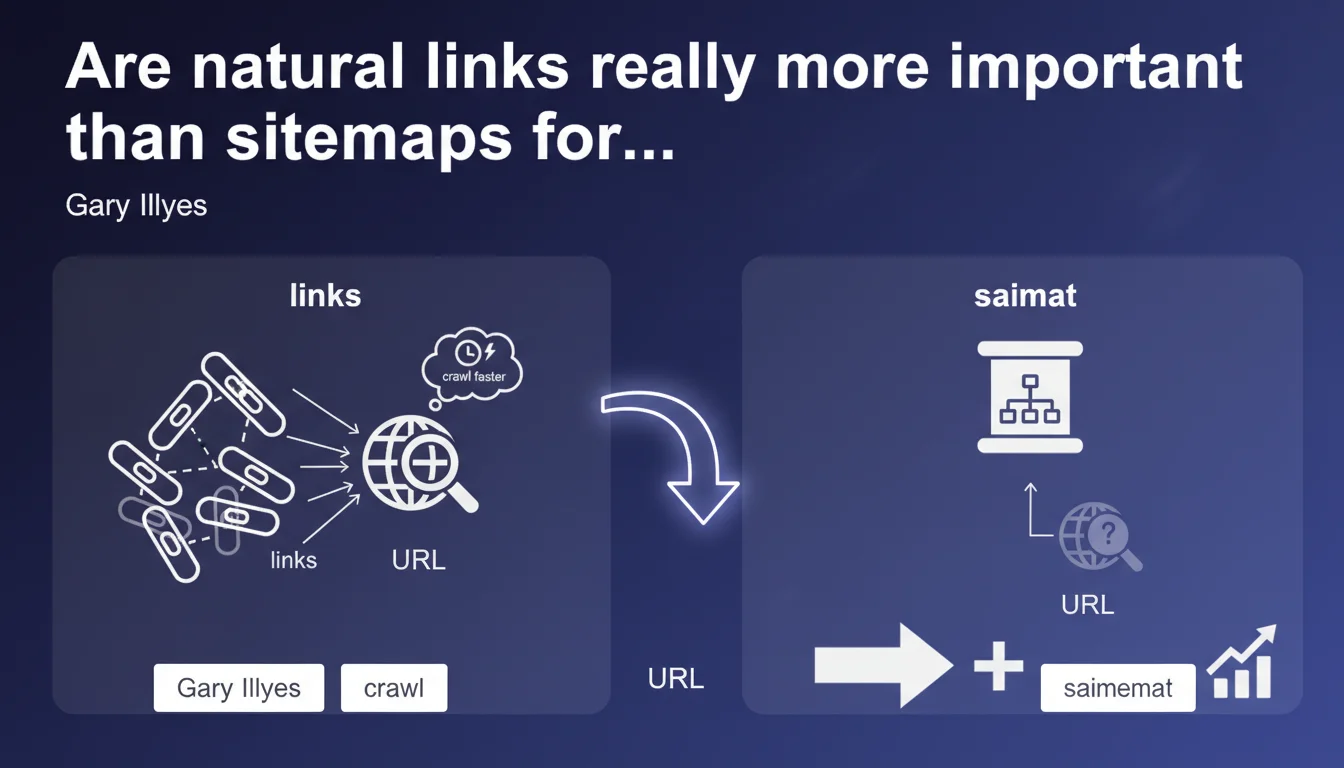 Are natural links really more important than sitemaps for...

Gary Illyes

links

crawl faster

links

URL

Gary Illyes

crawl

URL

saimat

URL

saimemat